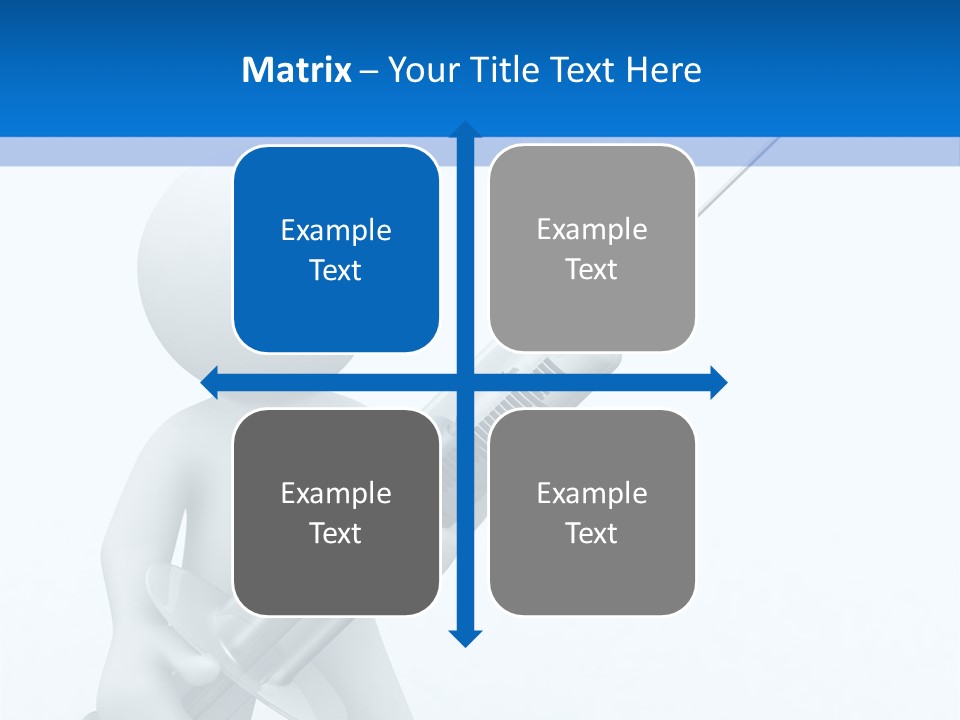 Matrix – Your Title Text Here

Example Text

Example Text

Example Text

Example Text